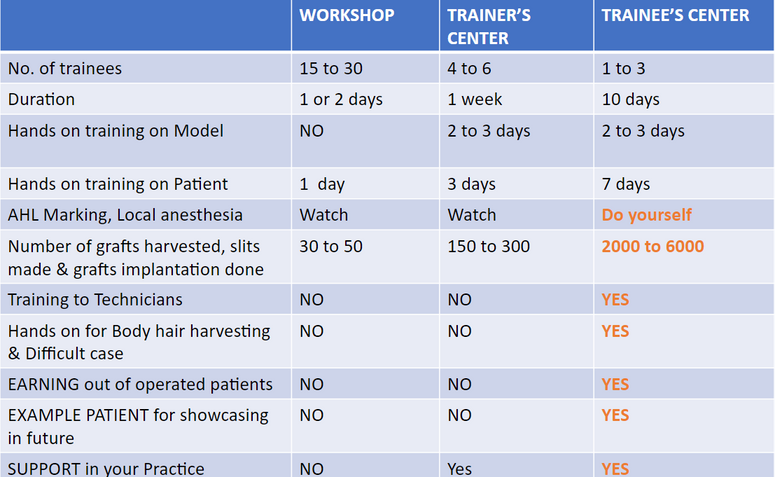 |  | WORKSHOP | TRAINER'S CENTER | TRAINEE'S CENTER |
|---|---|---|---|
| No. of trainees | 15 to 30 | 4 to 6 | 1 to 3 |
| Duration | 1 or 2 days | 1 week | 10 days |
| Hands on training on Model | NO | 2 to 3 days | 2 to 3 days |
| Hands on training on Patient | 1 day | 3 days | 7 days |
| AHL Marking, Local anesthesia | Watch | Watch | Do yourself |
| Number of grafts harvested, slits made & grafts implantation done | 30 to 50 | 150 to 300 | 2000 to 6000 |
| Training to Technicians | NO | NO | YES |
| Hands on for Body hair harvesting & Difficult case | NO | NO | YES |
| EARNING out of operated patients | NO | NO | YES |
| EXAMPLE PATIENT for showcasing in future | NO | NO | YES |
| SUPPORT in your Practice | NO | Yes | YES |